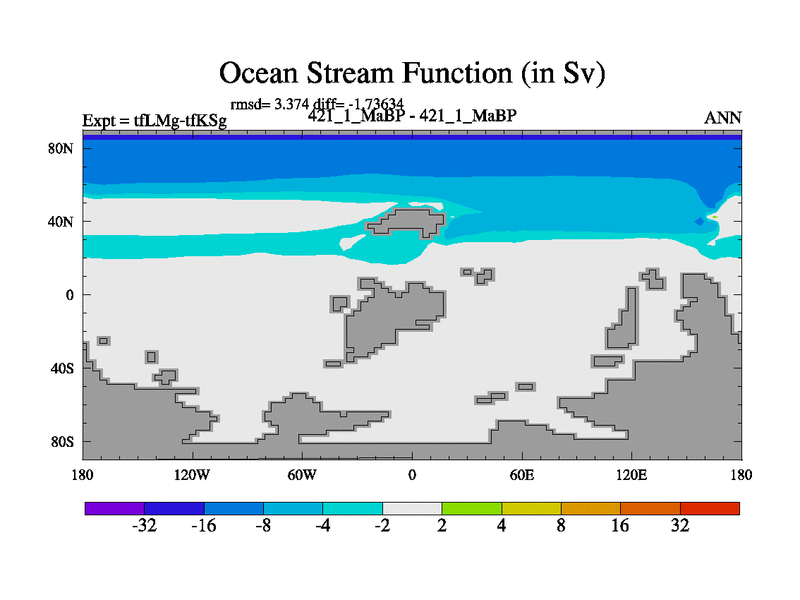 Ocean Stream Function (in Sv)

rmsd= 3.374 diff= -1.73634

Expt = tfLMg-tfKSg

421_1_MaBP - 421_1_MaBP

ANN

80N
40N
0
40S
80S

180
120W
60W
0
60E
120E
180

-32
-16
-8
-4
-2
2
4
8
16
32